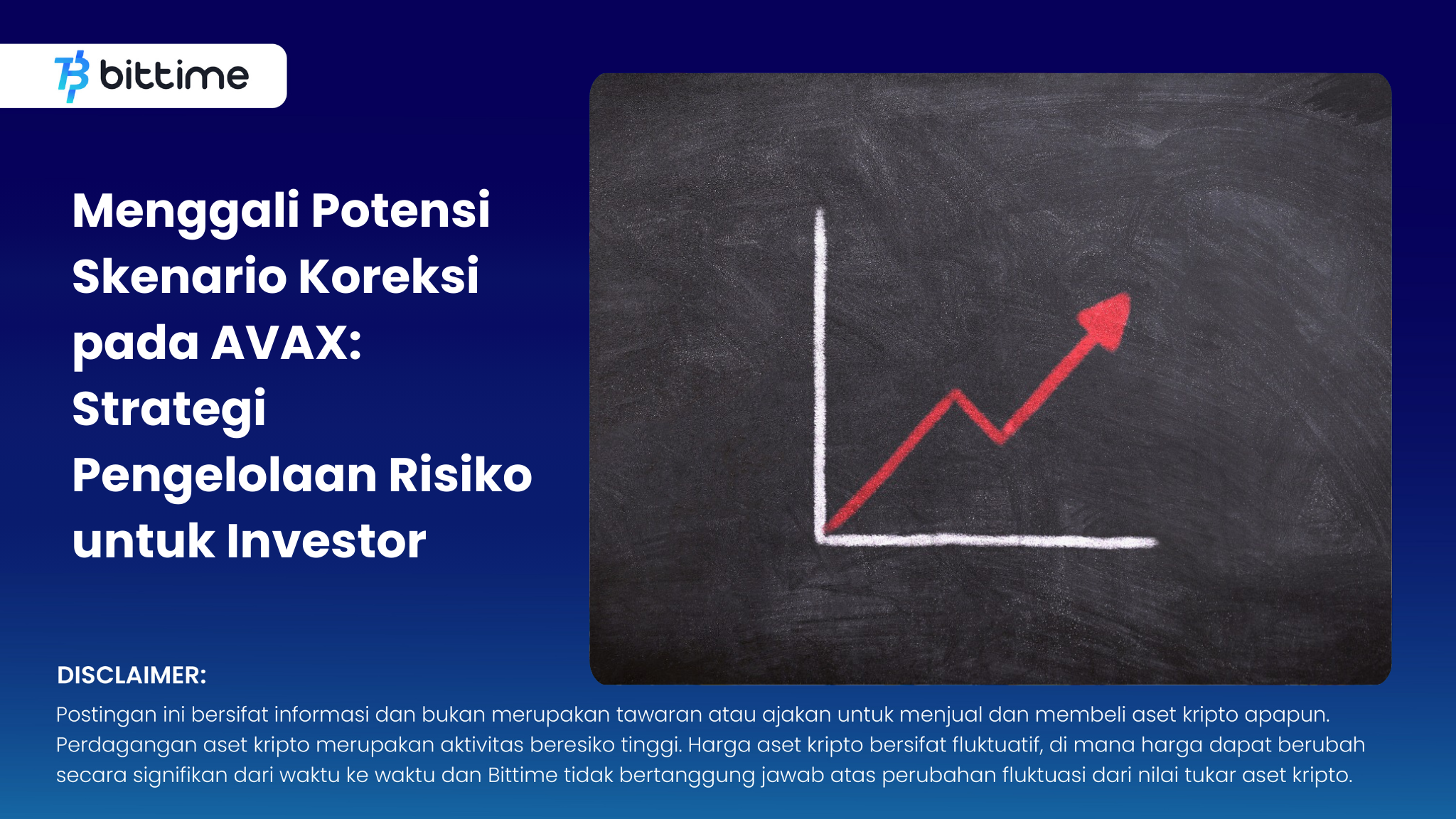 bittime

Menggali Potensi Skenario Koreksi pada AVAX: Strategi Pengelolaan Risiko untuk Investor

DISCLAIMER:

Postingan ini bersifat informasi dan bukan merupakan tawaran atau ajakan untuk menjual dan membeli aset kripto apapun. Perdagangan aset kripto merupakan aktivitas beresiko tinggi. Harga aset kripto bersifat fluktuatif, di mana harga dapat berubah secara signifikan dari waktu ke waktu dan Bittime tidak bertanggung jawab atas perubahan fluktuasi dari nilai tukar aset kripto.